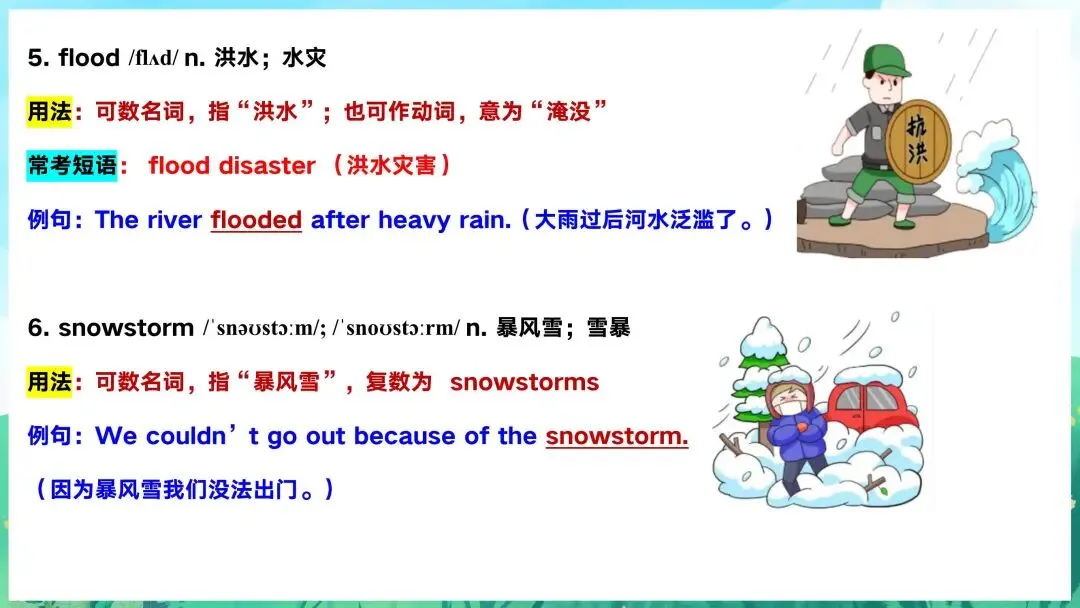 5. flood /flʌd/ n. 洪水；水灾

用法：可数名词，指“洪水”；也可作动词，意为“淹没”

常考短语： flood disaster （洪水灾害）

例句：The river flooded after heavy rain.（大雨过后河水泛滥了。）

抗洪

6. snowstorm /ˈsnəʊstɔːm/; /ˈsnoʊstɔːrm/ n. 暴风雪；雪暴

用法：可数名词，指“暴风雪”，复数为 snowstorms

例句：We couldn’t go out because of the snowstorm.

（因为暴风雪我们没法出门。）